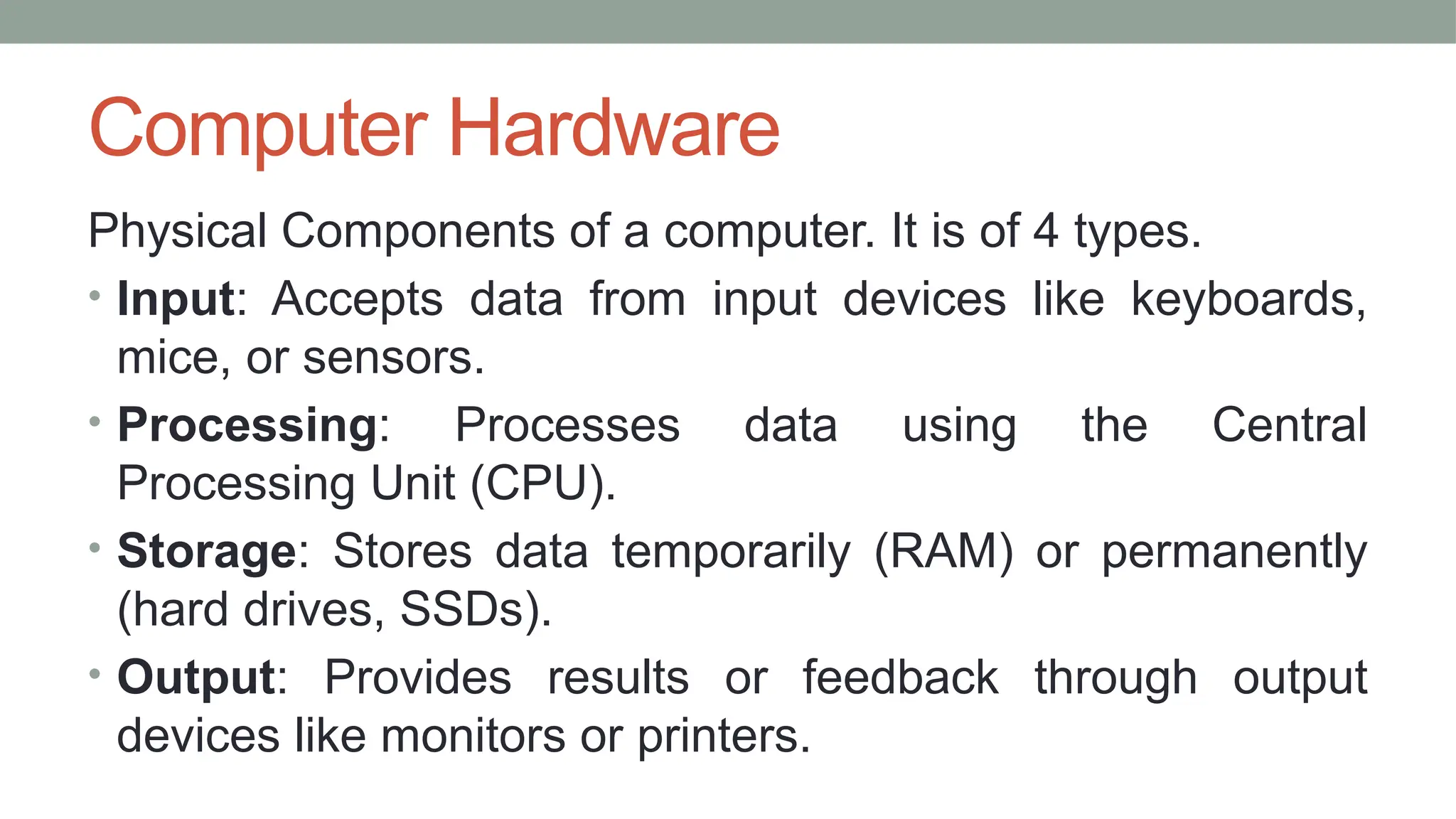 Computer Hardware

Physical Components of a computer. It is of 4 types.

• Input: Accepts data from input devices like keyboards, mice, or sensors.
• Processing: Processes data using the Central Processing Unit (CPU).
• Storage: Stores data temporarily (RAM) or permanently (hard drives, SSDs).
• Output: Provides results or feedback through output devices like monitors or printers.